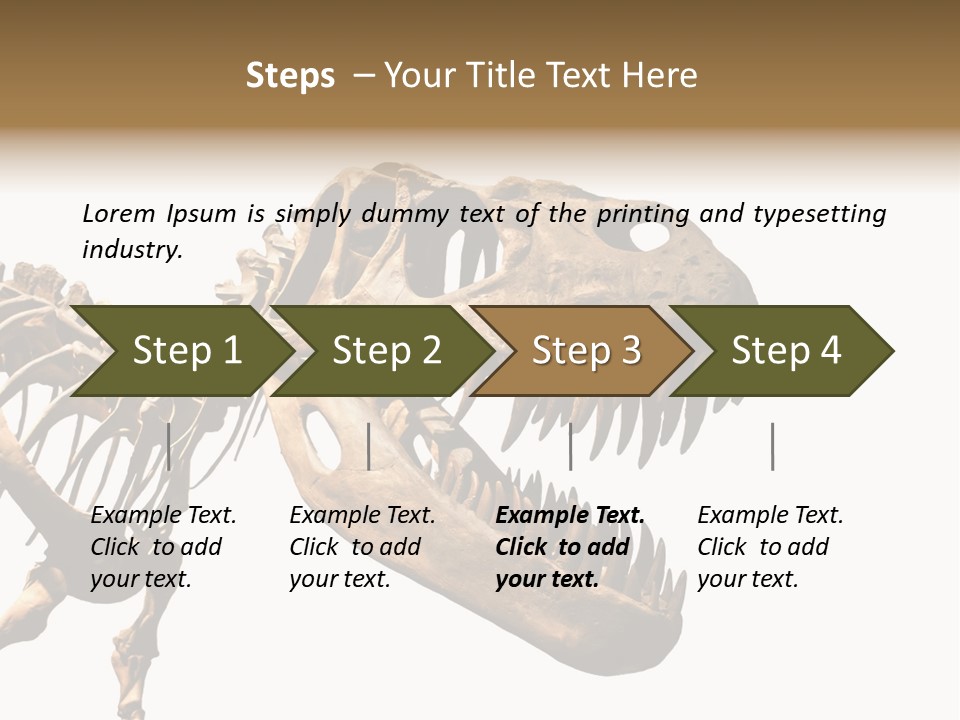 Steps – Your Title Text Here

Lorem Ipsum is simply dummy text of the printing and typesetting industry.

Step 1

Step 2

Step 3

Step 4

Example Text. Click to add your text.

Example Text. Click to add your text.

Example Text. Click to add your text.

Example Text. Click to add your text.